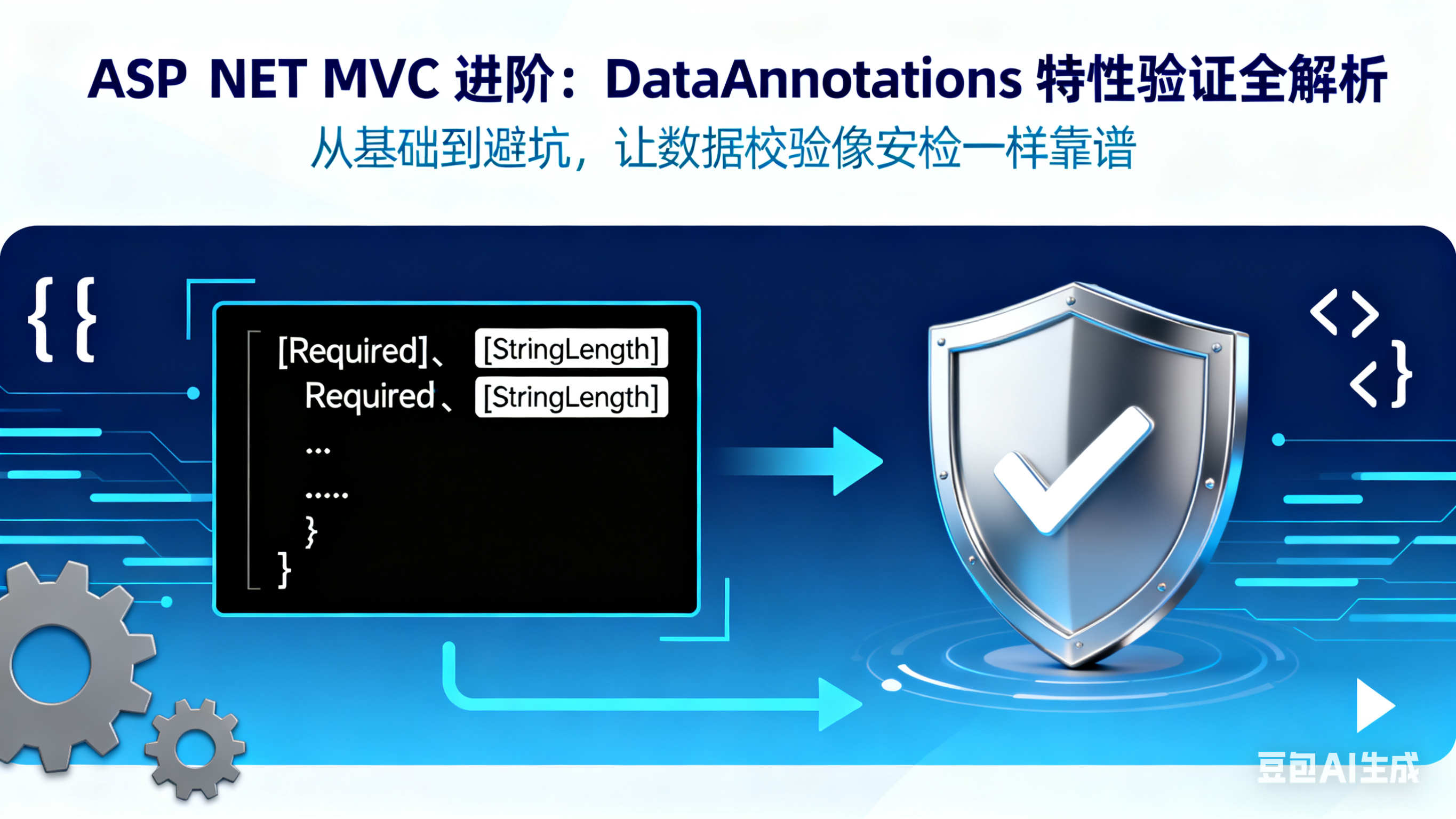 ASP NET MVC 进阶：DataAnnotations 特性验证全解析

从基础到避坑，让数据校验像安检一样靠谱

{ {

[Required]、 [StringLength]
Required、 [StringLength]
...
.....
}
}

< >
< }

豆包AI生成